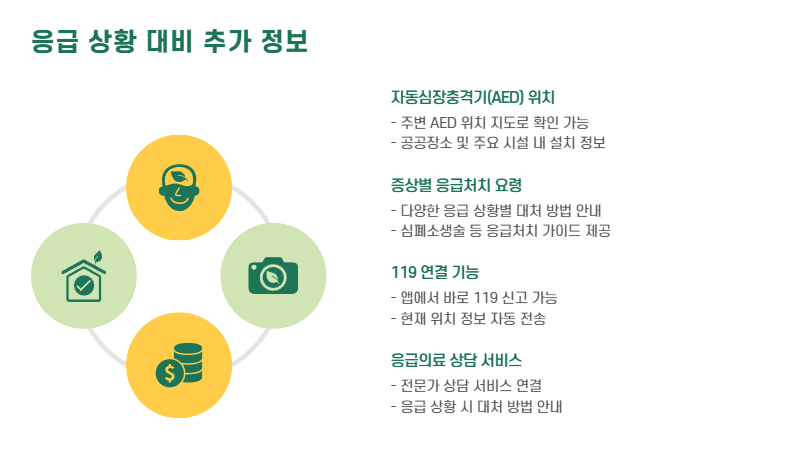 응급 상황 대비 추가 정보

자동심장충격기(AED) 위치
- 주변 AED 위치 지도로 확인 가능
- 공공장소 및 주요 시설 내 설치 정보

증상별 응급처치 요령
- 다양한 응급 상황별 대처 방법 안내
- 심폐소생술 등 응급처치 가이드 제공

119 연결 기능
- 앱에서 바로 119 신고 가능
- 현재 위치 정보 자동 전송

응급의료 상담 서비스
- 전문가 상담 서비스 연결
- 응급 상황 시 대처 방법 안내